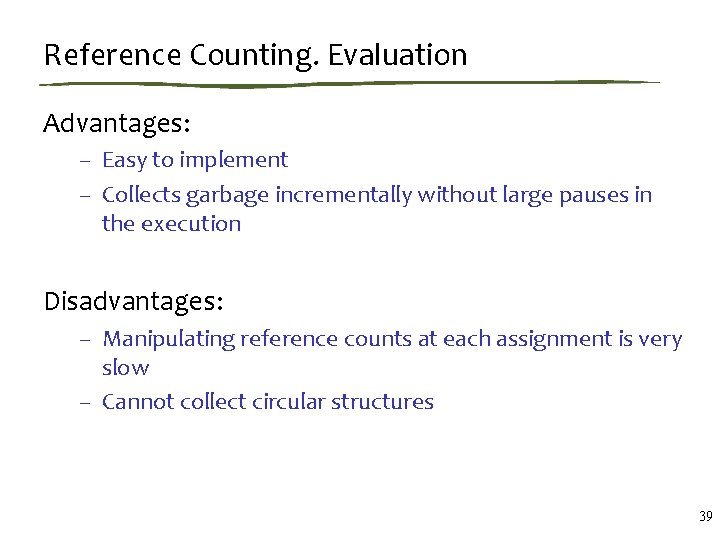 Reference Counting. Evaluation

Advantages:

– Easy to implement
– Collects garbage incrementally without large pauses in the execution

Disadvantages:

– Manipulating reference counts at each assignment is very slow
– Cannot collect circular structures

39